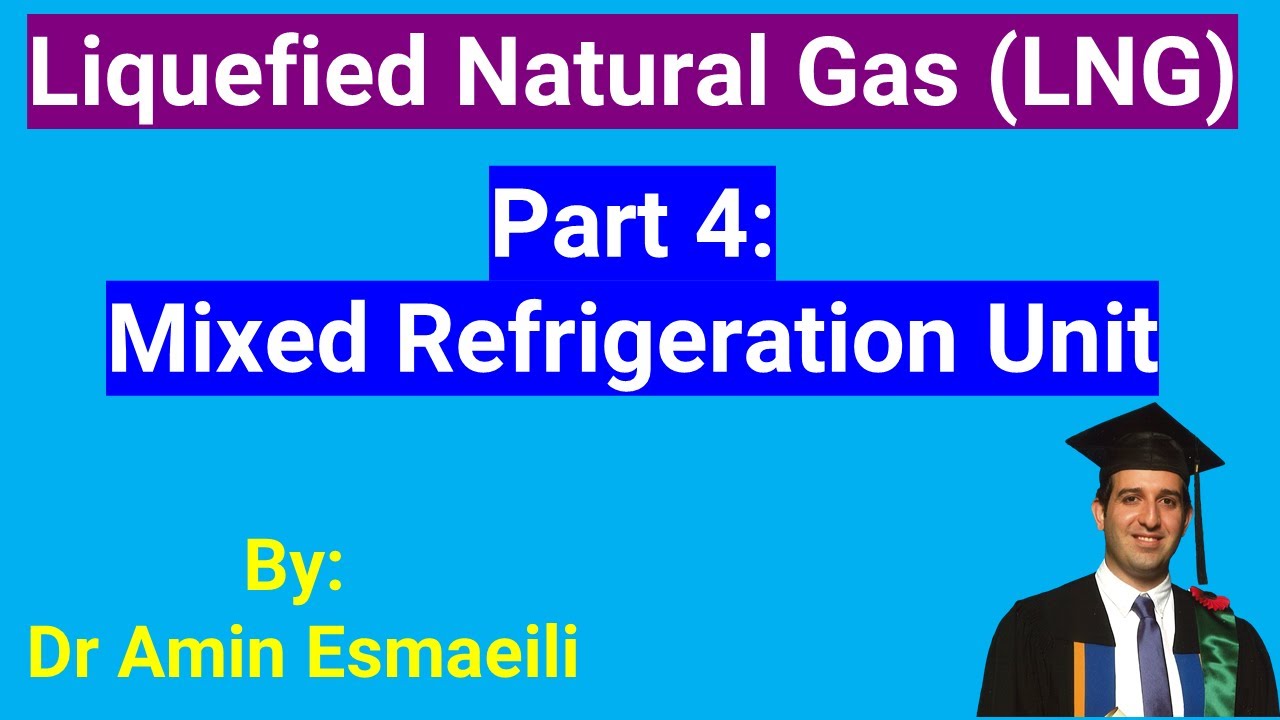 Liquefied Natural Gas (LNG)

Part 4:
Mixed Refrigeration Unit

By:
Dr Amin Esmaeili